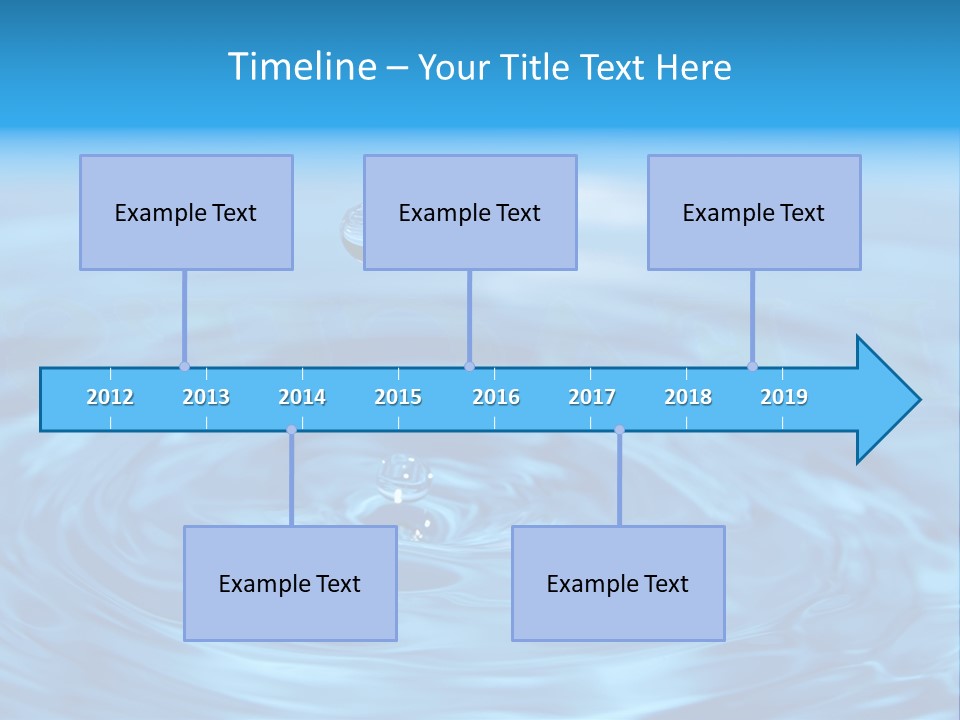 Timeline – Your Title Text Here

Example Text

Example Text

Example Text

2012 2013 2014 2015 2016 2017 2018 2019

Example Text

Example Text